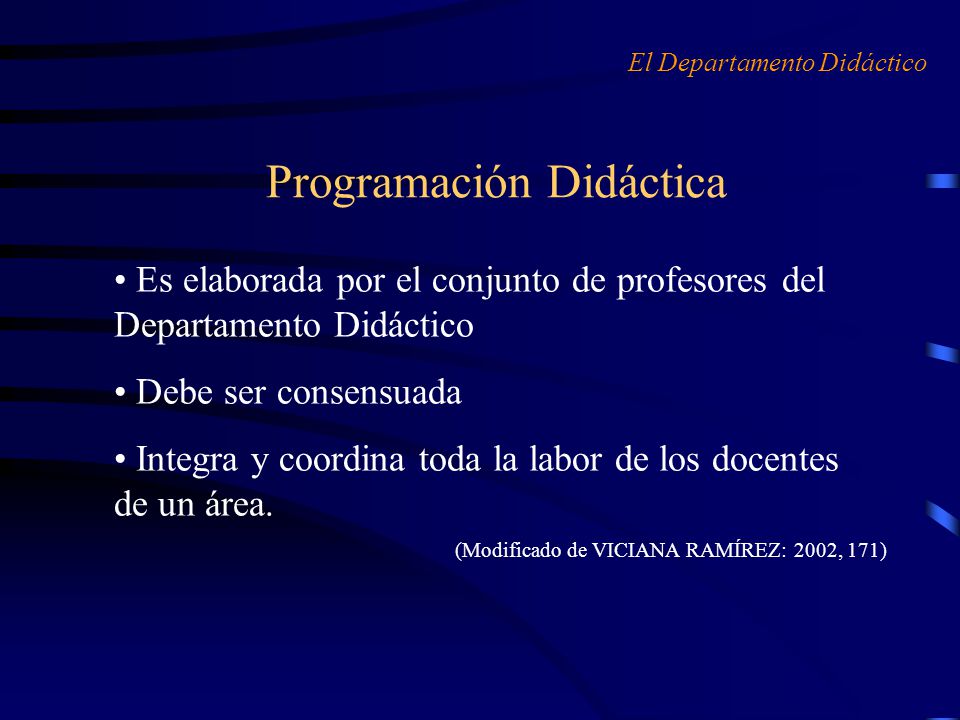 El Departamento Didáctico

Programación Didáctica

• Es elaborada por el conjunto de profesores del Departamento Didáctico

• Debe ser consensuada

• Integra y coordina toda la labor de los docentes de un área.

(Modificado de VICIANA RAMÍREZ: 2002, 171)